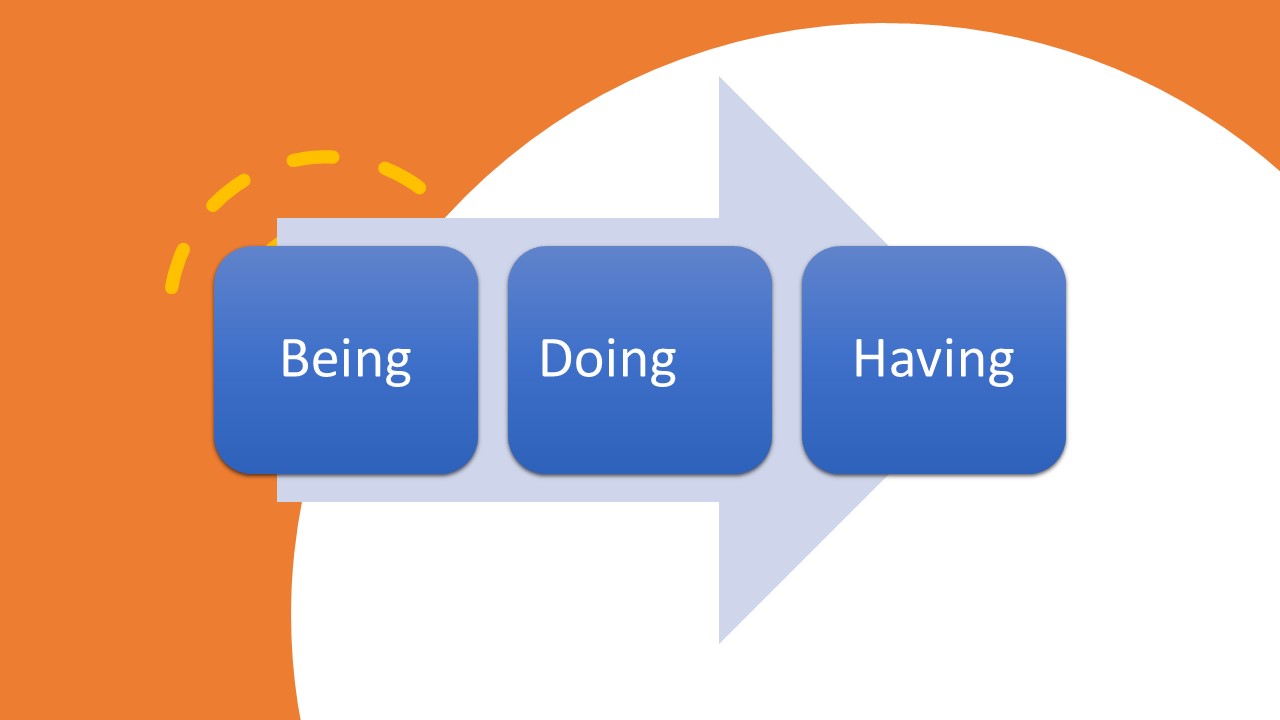 Being

Doing

Having